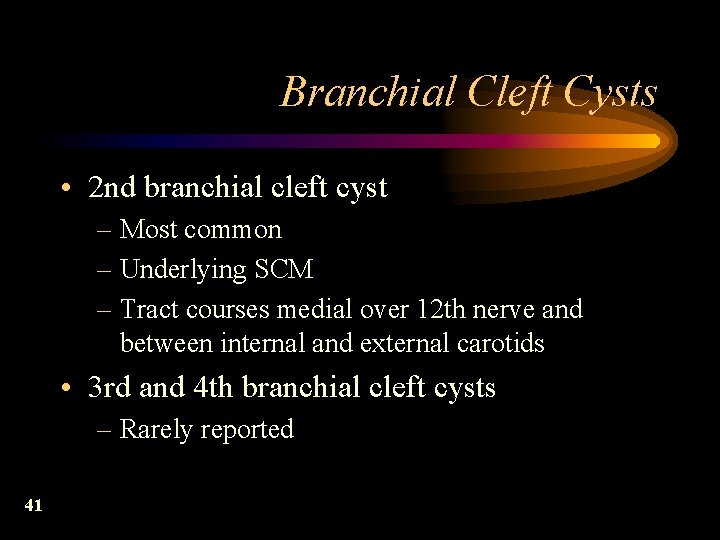 Branchial Cleft Cysts

• 2nd branchial cleft cyst
– Most common
– Underlying SCM
– Tract courses medial over 12th nerve and between internal and external carotids

• 3rd and 4th branchial cleft cysts
– Rarely reported

41